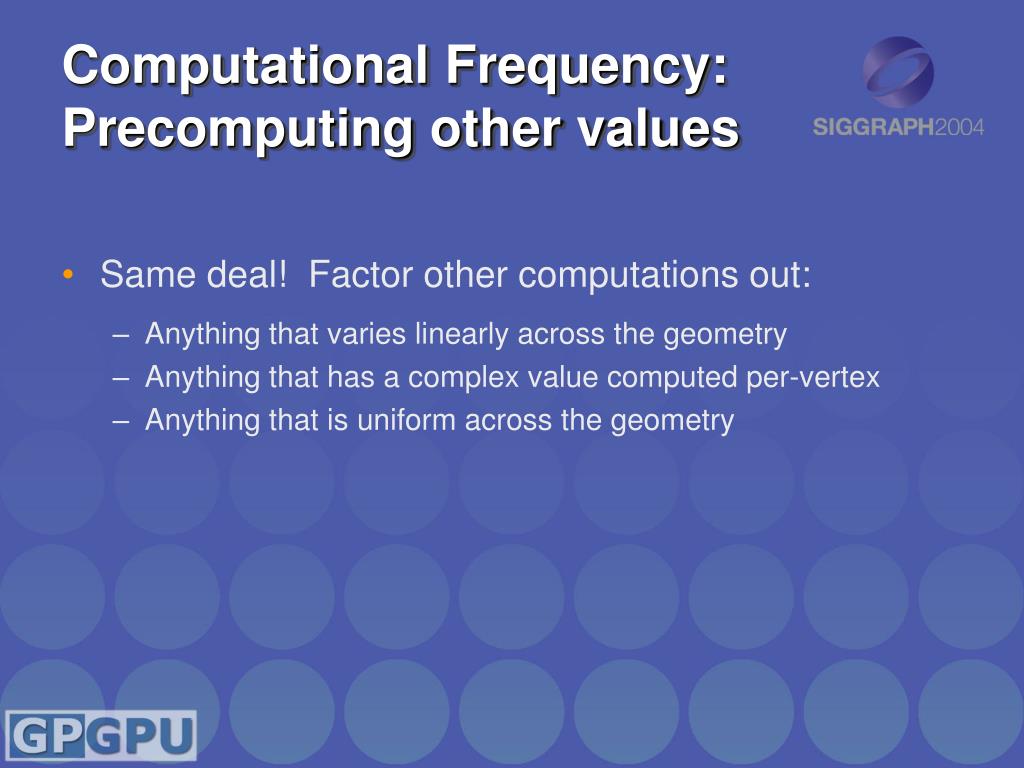 Computational Frequency: Precomputing other values

SIGGRAPH2004

• Same deal! Factor other computations out:
– Anything that varies linearly across the geometry
– Anything that has a complex value computed per-vertex
– Anything that is uniform across the geometry

GPGPU